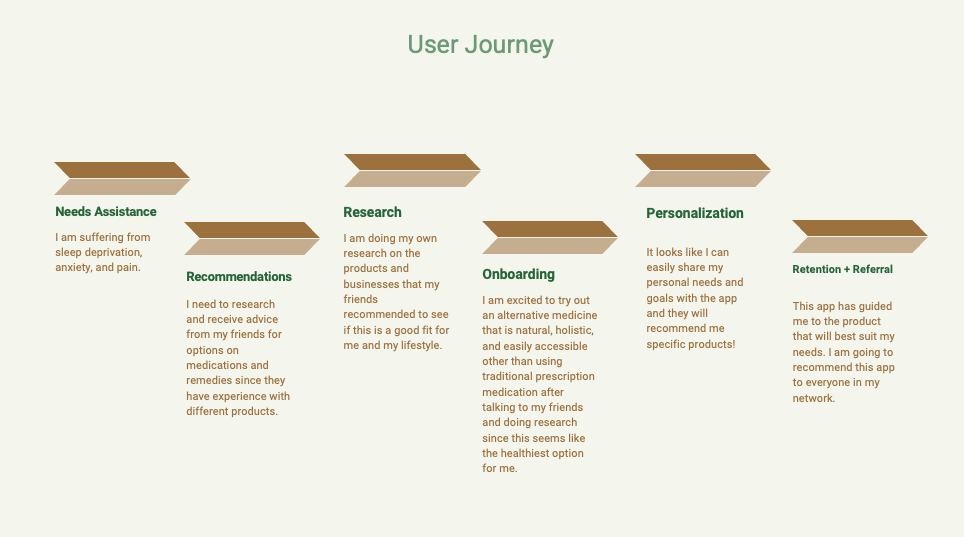 User Journey

Needs Assistance

I am suffering from sleep deprivation, anxiety, and pain.

Recommendations

I need to research and receive advice from my friends for options on medications and remedies since they have experience with different products.

Research

I am doing my own research on the products and businesses that my friends recommended to see if this is a good fit for me and my lifestyle.

Onboarding

I am excited to try out an alternative medicine that is natural, holistic, and easily accessible other than using traditional prescription medication after talking to my friends and doing research since this seems like the healthiest option for me.

Personalization

It looks like I can easily share my personal needs and goals with the app and they will recommend me specific products!

Retention + Referral

This app has guided me to the product that will best suit my needs. I am going to recommend this app to everyone in my network.